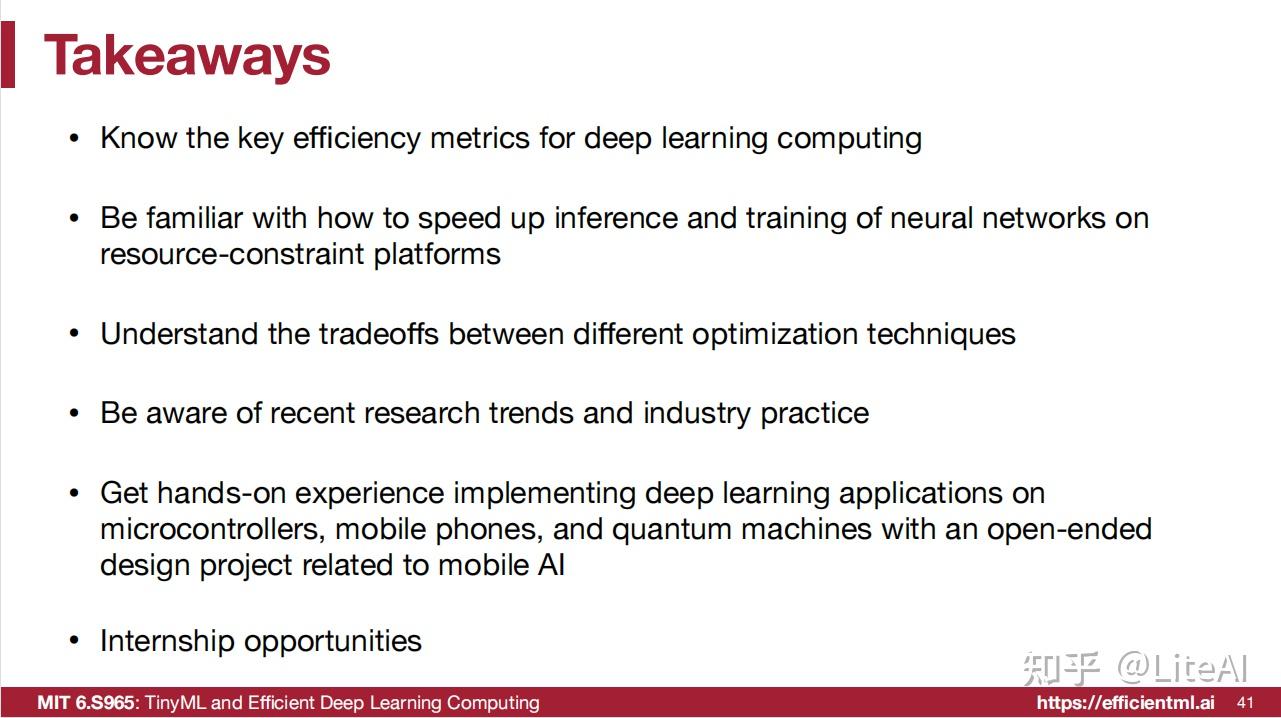 Takeaways

• Know the key efficiency metrics for deep learning computing

• Be familiar with how to speed up inference and training of neural networks on resource-constraint platforms

• Understand the tradeoffs between different optimization techniques

• Be aware of recent research trends and industry practice

• Get hands-on experience implementing deep learning applications on microcontrollers, mobile phones, and quantum machines with an open-ended design project related to mobile AI

• Internship opportunities

知乎 @LiteAI

MIT 6.S965: TinyML and Efficient Deep Learning Computing https://efficientml.ai 41